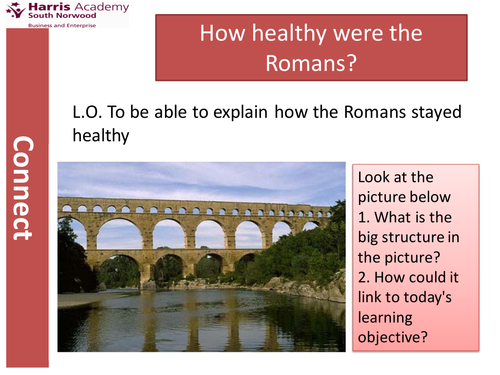 Harris Academy
South Norwood
Business and Enterprise

How healthy were the Romans?

Connect

L.O. To be able to explain how the Romans stayed healthy

Look at the picture below
1. What is the big structure in the picture?
2. How could it link to today's learning objective?